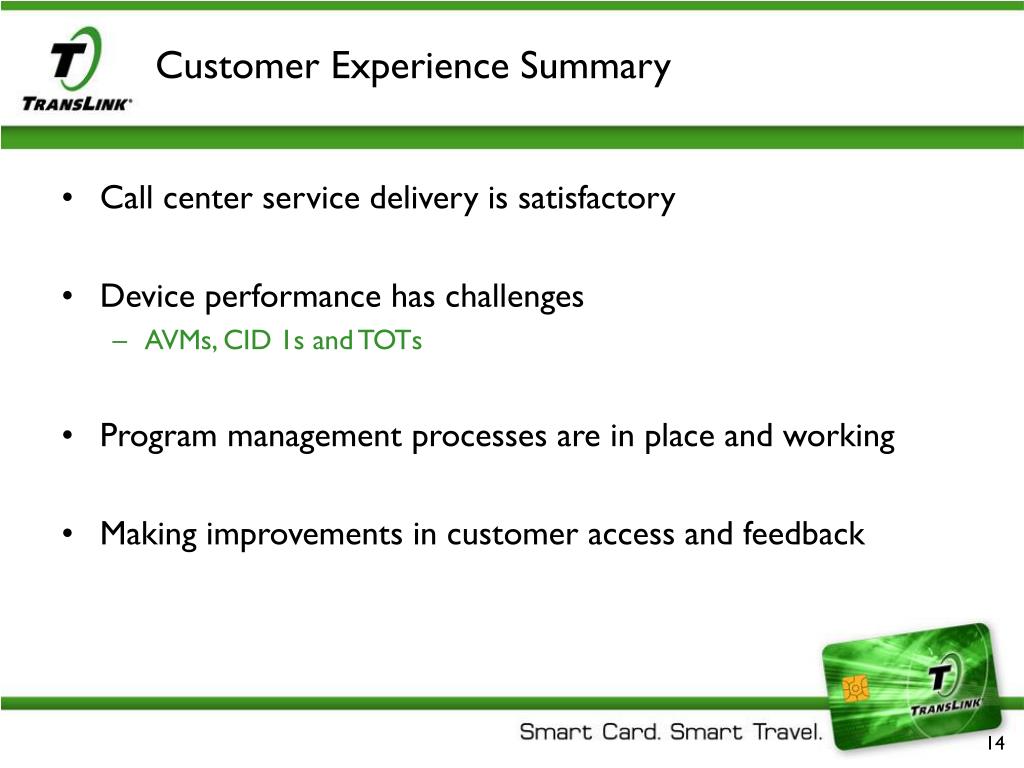 TRANSLINK

Customer Experience Summary

• Call center service delivery is satisfactory

• Device performance has challenges
– AVMs, CID 1s and TOTs

• Program management processes are in place and working

• Making improvements in customer access and feedback

TRANSLINK

Smart Card. Smart Travel.

14